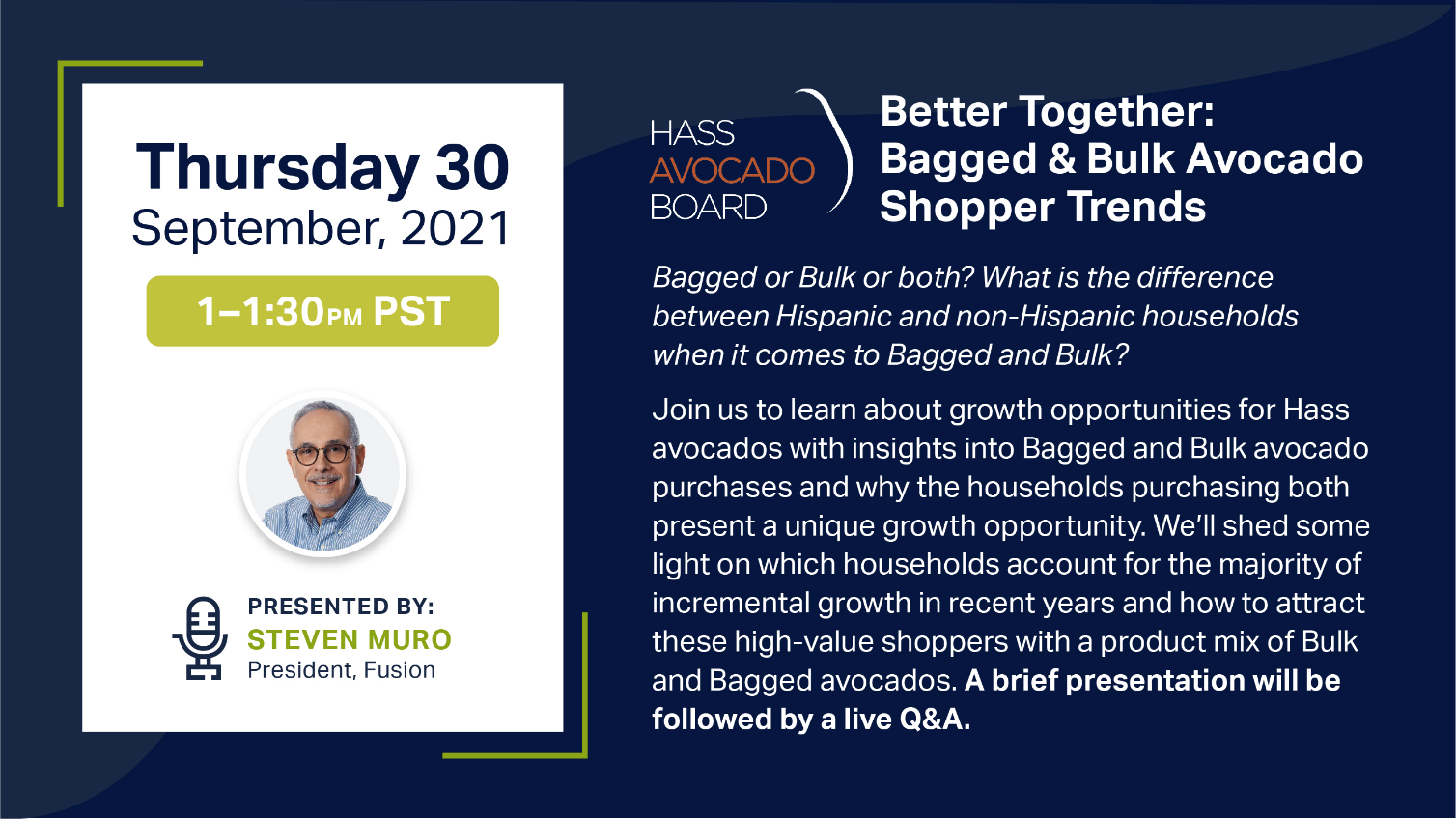 Thursday 30
September, 2021

1–1:30PM PST

PRESENTED BY:
STEVEN MURO
President, Fusion

HASS
AVOCADO
BOARD

Better Together:
Bagged & Bulk Avocado
Shopper Trends

Bagged or Bulk or both? What is the difference between Hispanic and non-Hispanic households when it comes to Bagged and Bulk?

Join us to learn about growth opportunities for Hass avocados with insights into Bagged and Bulk avocado purchases and why the households purchasing both present a unique growth opportunity. We'll shed some light on which households account for the majority of incremental growth in recent years and how to attract these high-value shoppers with a product mix of Bulk and Bagged avocados. A brief presentation will be followed by a live Q&A.